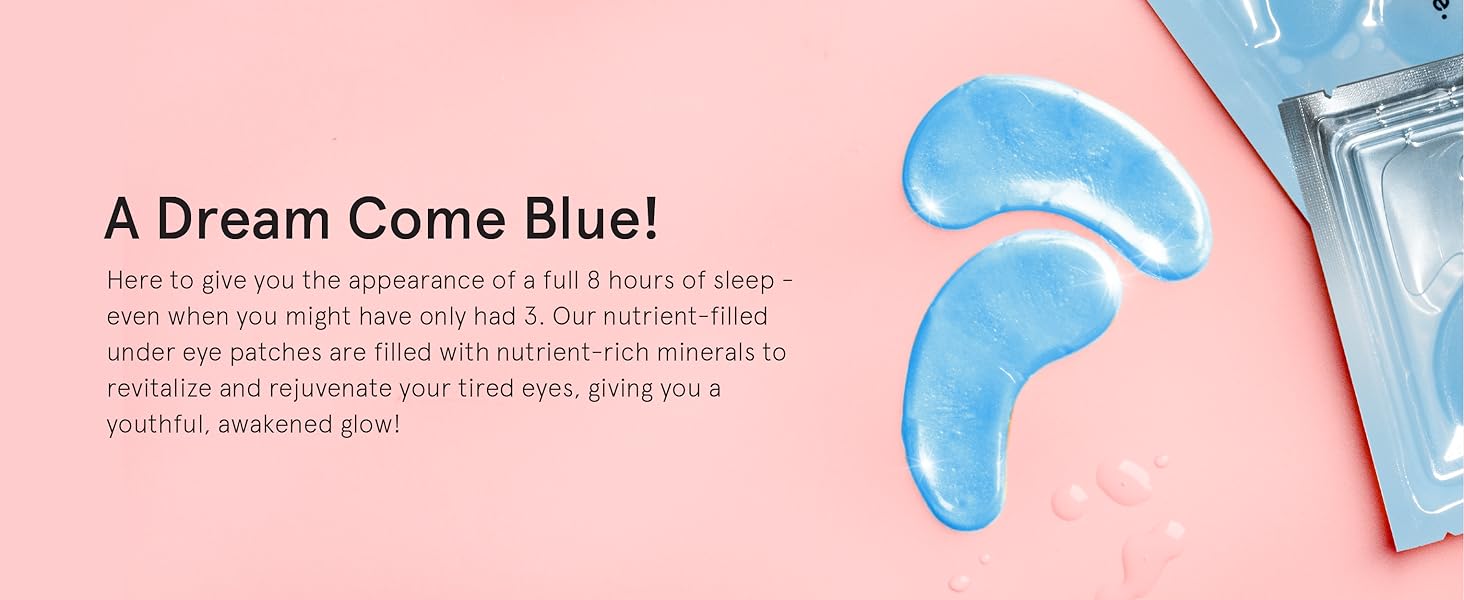 A Dream Come Blue!

Here to give you the appearance of a full 8 hours of sleep - even when you might have only had 3. Our nutrient-filled under eye patches are filled with nutrient-rich minerals to revitalize and rejuvenate your tired eyes, giving you a youthful, awakened glow!